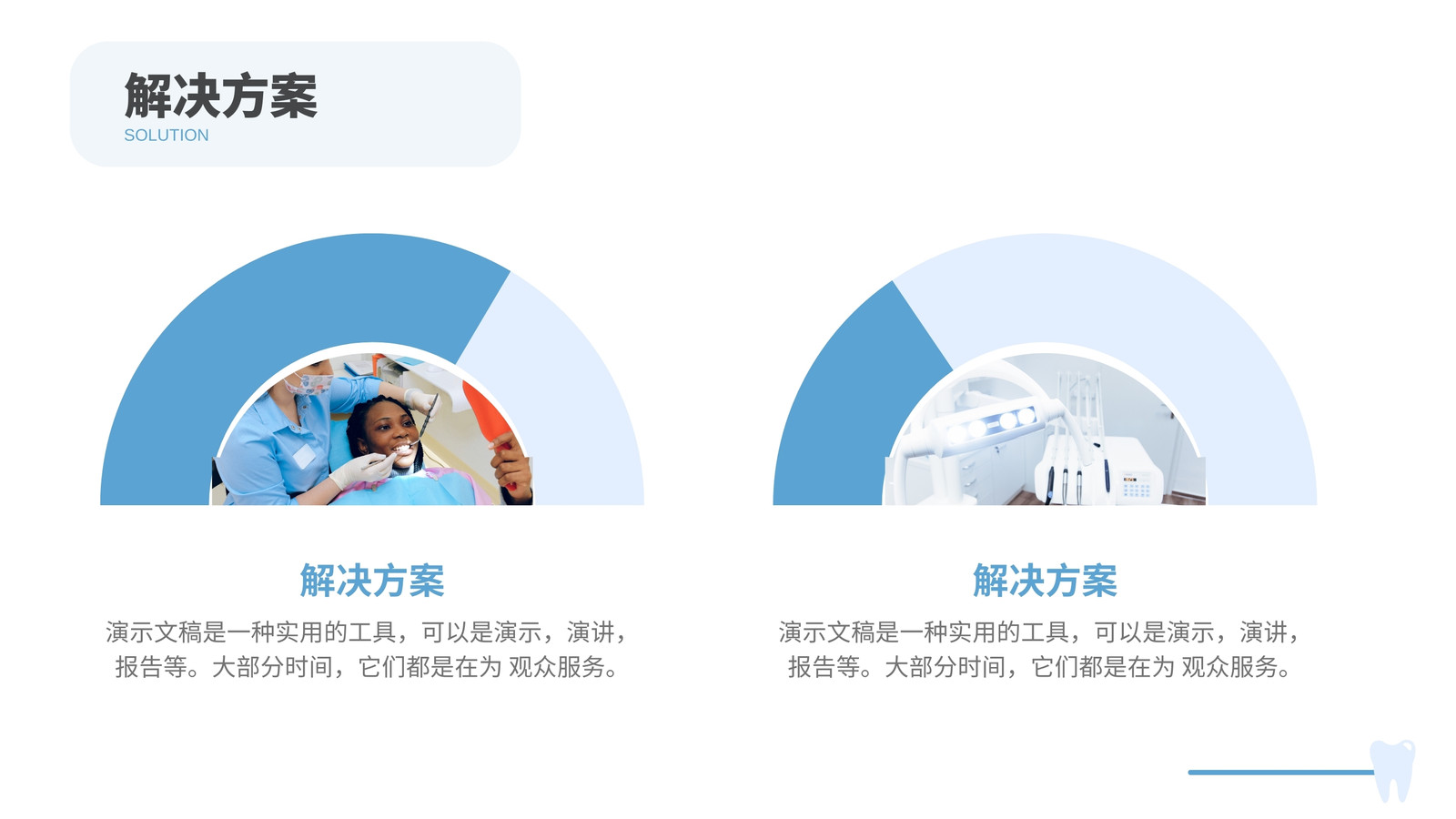 解决方案
SOLUTION

解决方案

演示文稿是一种实用的工具，可以是演示，演讲，报告等。大部分时间，它们都是在为 观众服务。

解决方案

演示文稿是一种实用的工具，可以是演示，演讲，报告等。大部分时间，它们都是在为 观众服务。